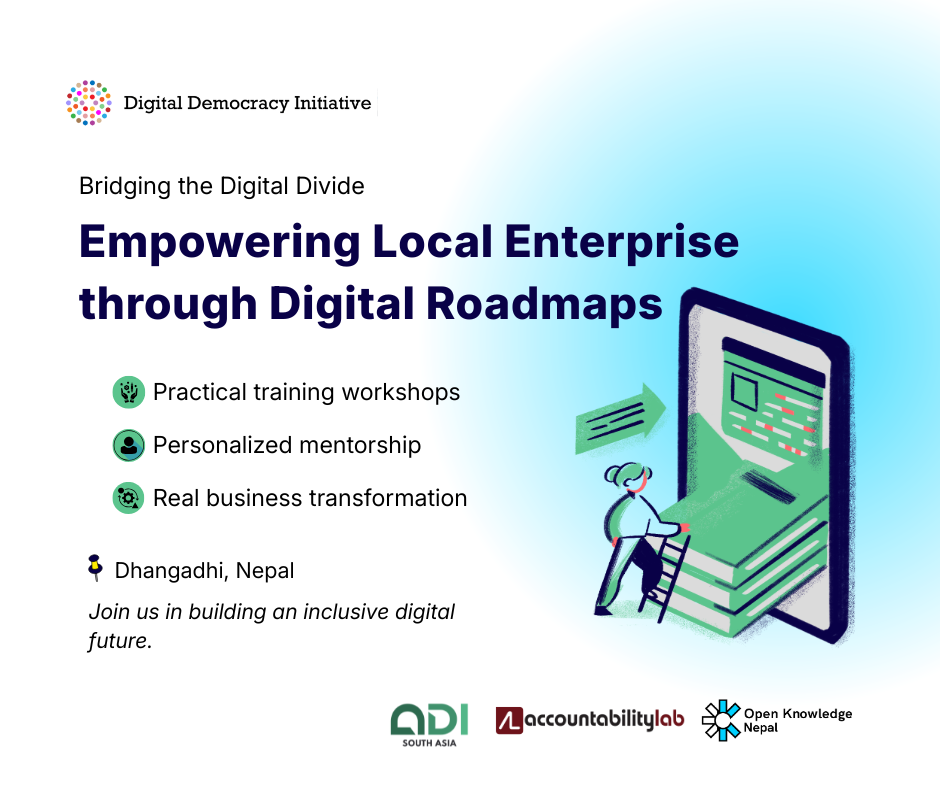 Digital Democracy Initiative

Bridging the Digital Divide

Empowering Local Enterprise through Digital Roadmaps

Practical training workshops

Personalized mentorship

Real business transformation

Dhangadhi, Nepal

Join us in building an inclusive digital future.

ADI SOUTH ASIA

accountabilitylab

Open Knowledge Nepal